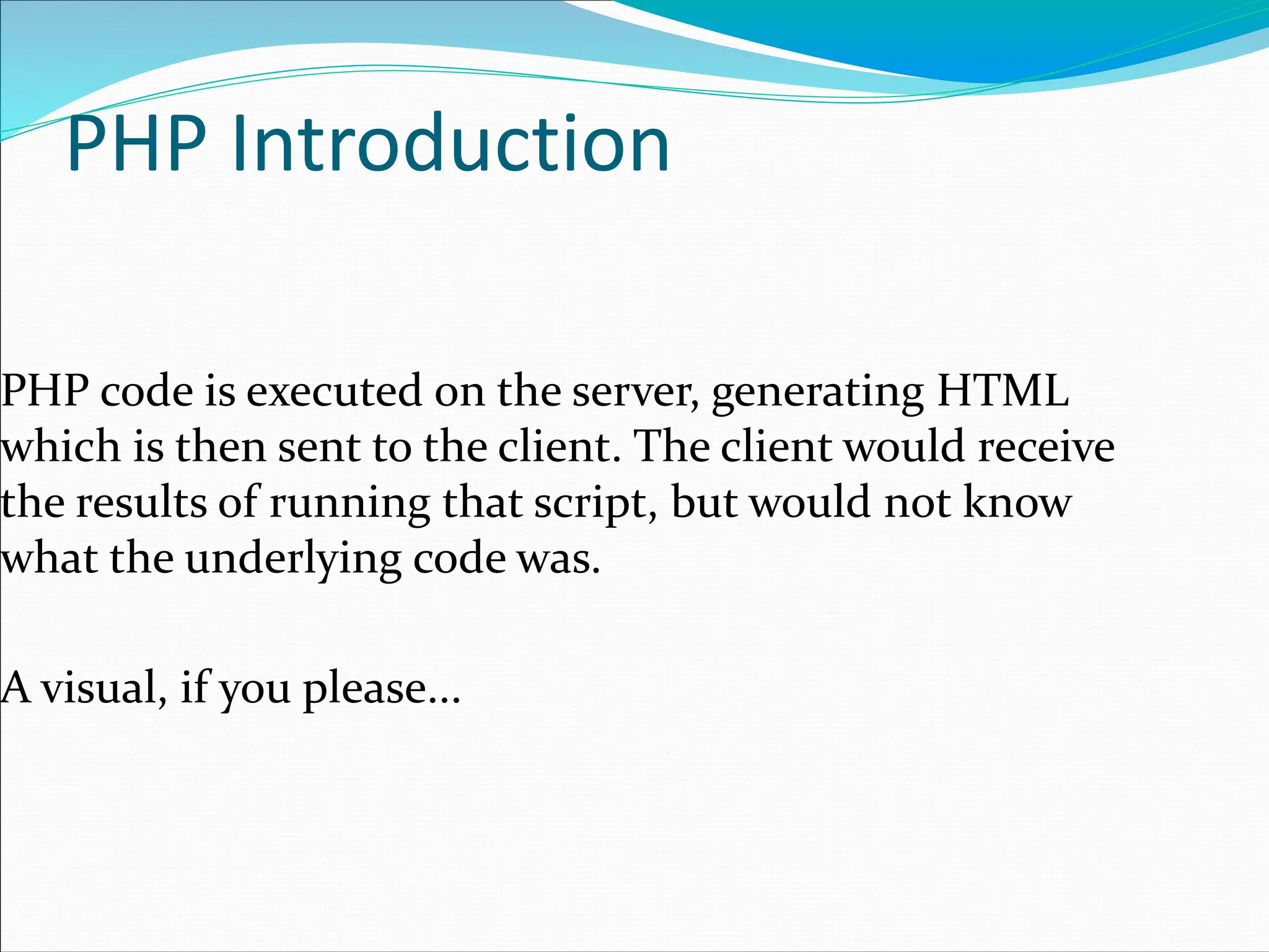 PHP Introduction

PHP code is executed on the server, generating HTML which is then sent to the client. The client would receive the results of running that script, but would not know what the underlying code was.

A visual, if you please...